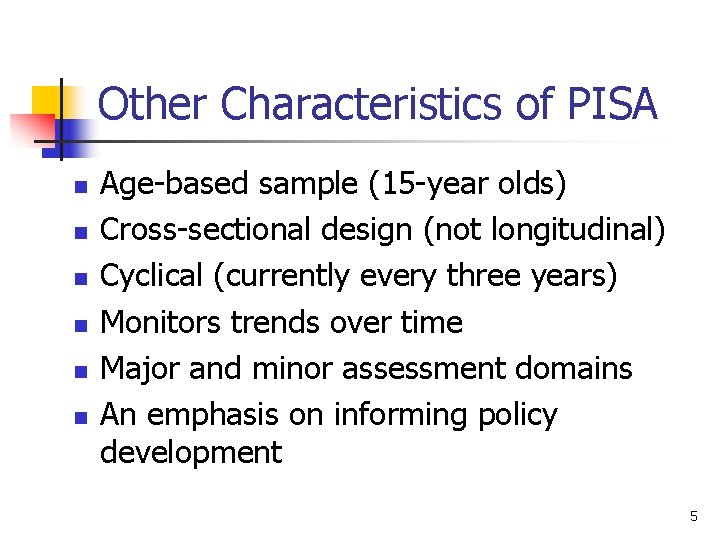 Other Characteristics of PISA

- Age-based sample (15-year olds)
- Cross-sectional design (not longitudinal)
- Cyclical (currently every three years)
- Monitors trends over time
- Major and minor assessment domains
- An emphasis on informing policy development

5